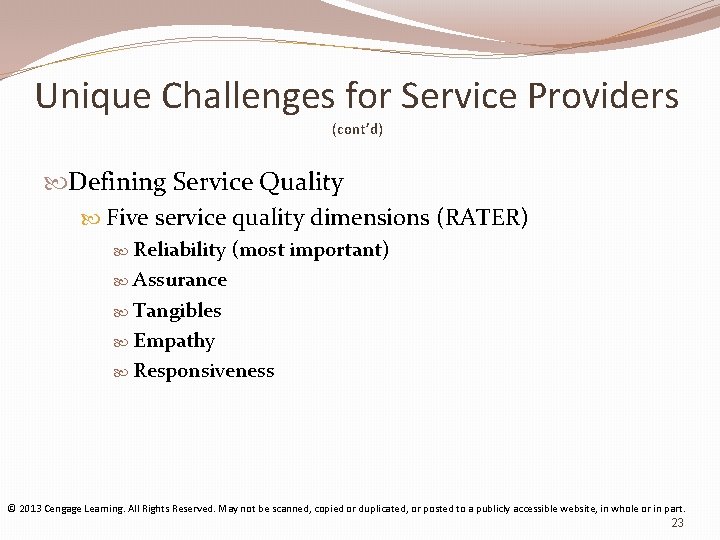 Unique Challenges for Service Providers
(cont'd)

Defining Service Quality

Five service quality dimensions (RATER)

Reliability (most important)

Assurance

Tangibles

Empathy

Responsiveness

© 2013 Cengage Learning. All Rights Reserved. May not be scanned, copied or duplicated, or posted to a publicly accessible website, in whole or in part.

23